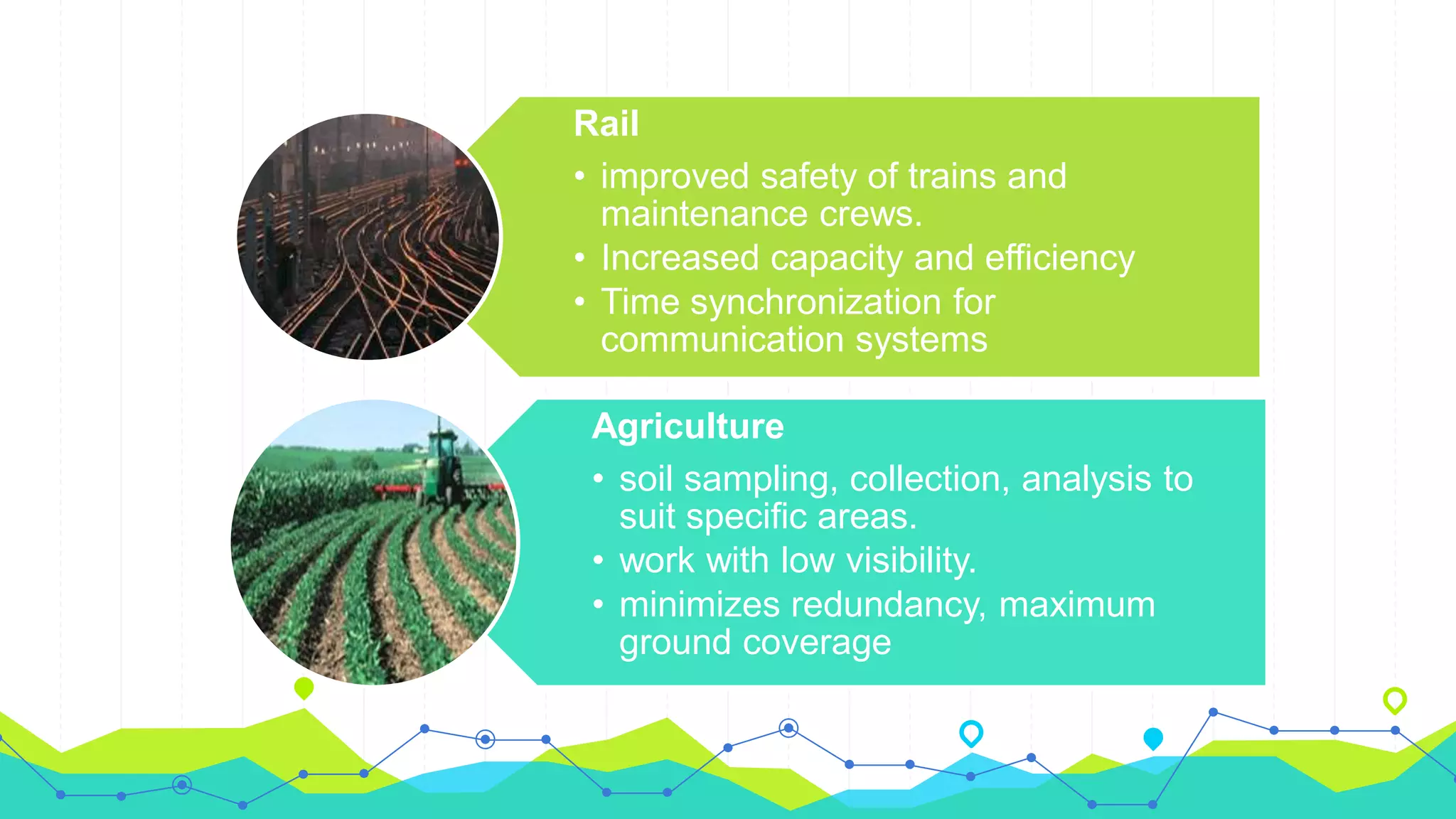 Rail

• improved safety of trains and maintenance crews.
• Increased capacity and efficiency
• Time synchronization for communication systems

Agriculture

• soil sampling, collection, analysis to suit specific areas.
• work with low visibility.
• minimizes redundancy, maximum ground coverage